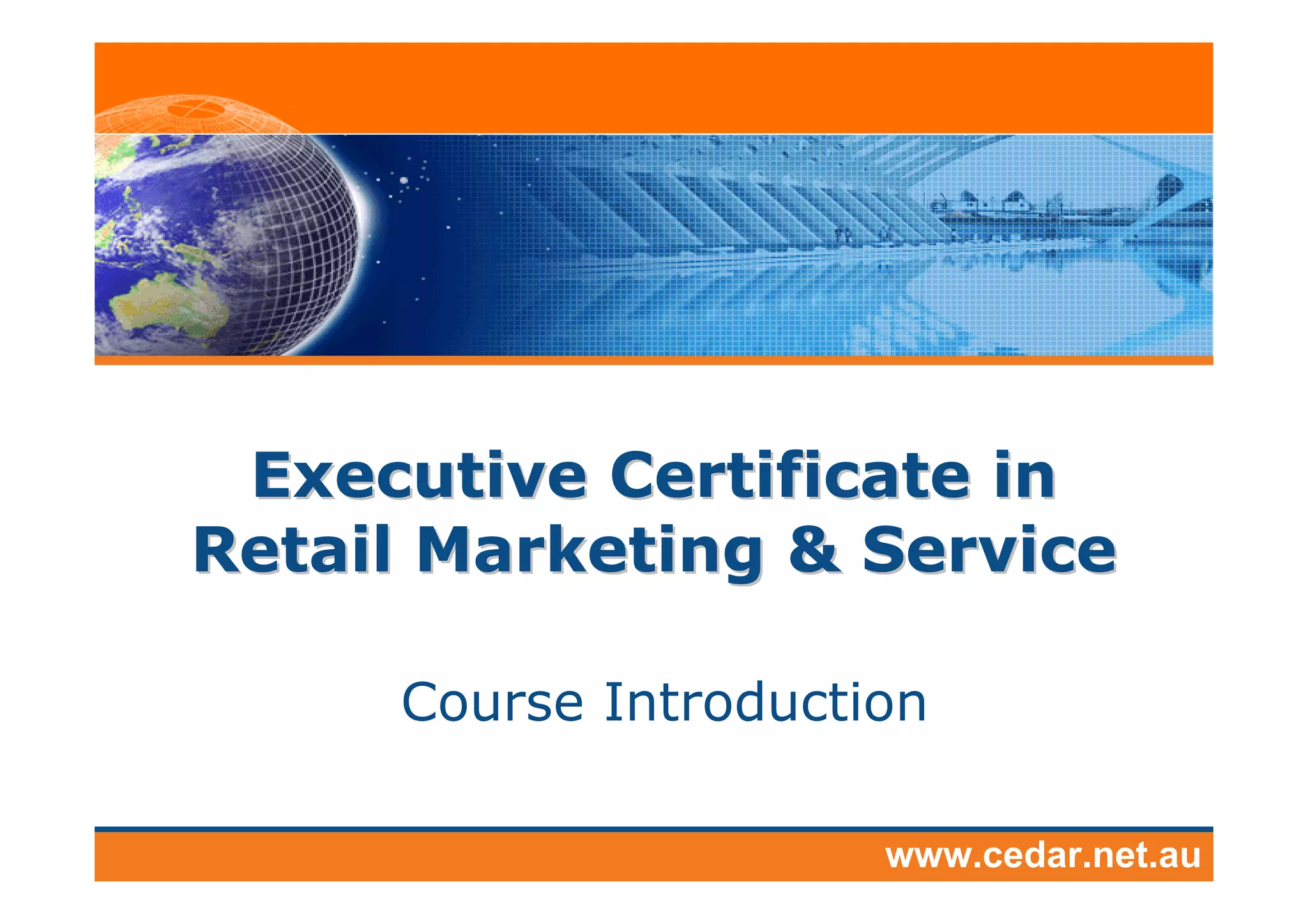 Executive Certificate in Retail Marketing & Service

Course Introduction

www.cedar.net.au